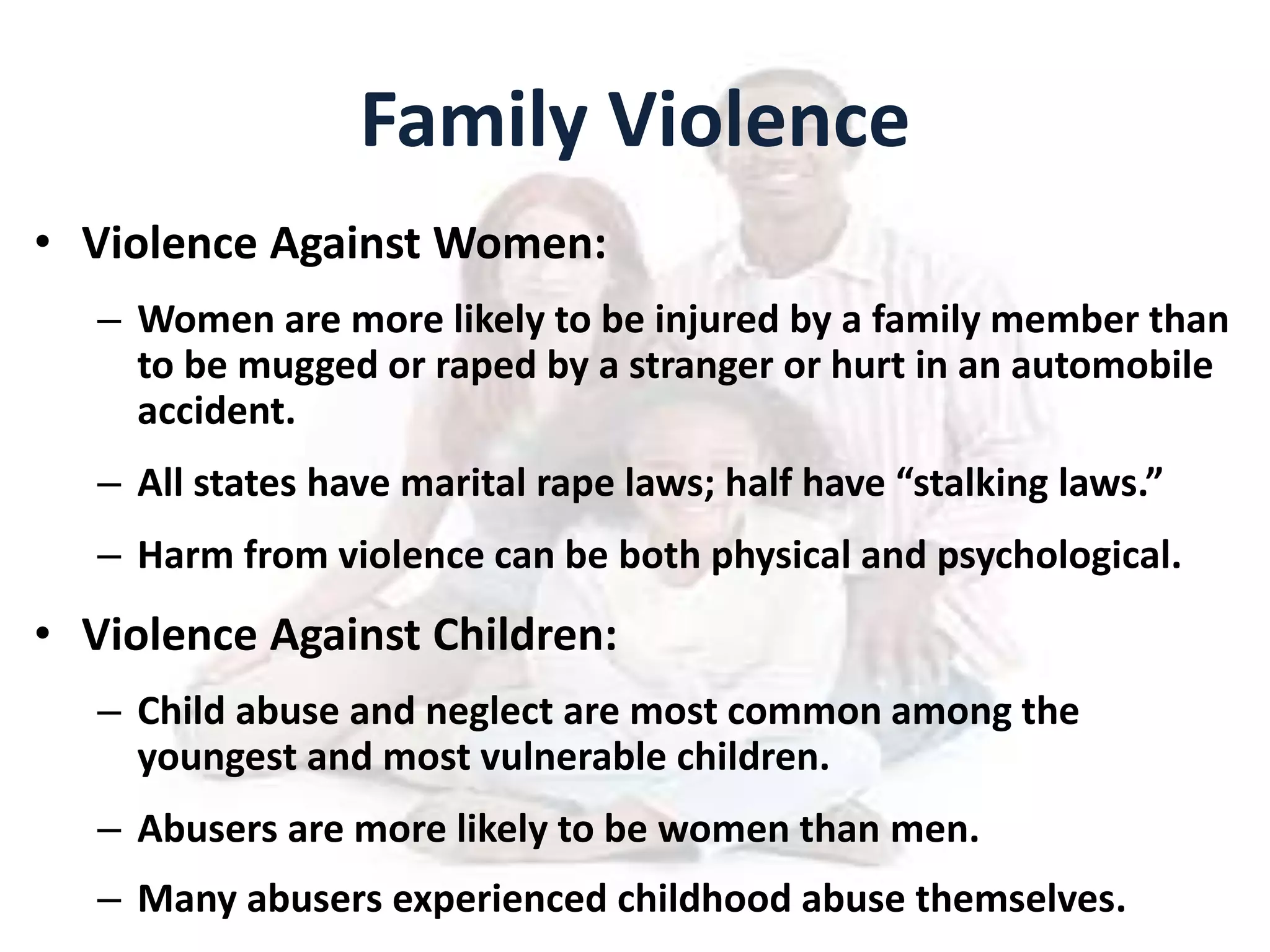 Family Violence

• Violence Against Women:

– Women are more likely to be injured by a family member than to be mugged or raped by a stranger or hurt in an automobile accident.

– All states have marital rape laws; half have “stalking laws.”

– Harm from violence can be both physical and psychological.

• Violence Against Children:

– Child abuse and neglect are most common among the youngest and most vulnerable children.

– Abusers are more likely to be women than men.

– Many abusers experienced childhood abuse themselves.